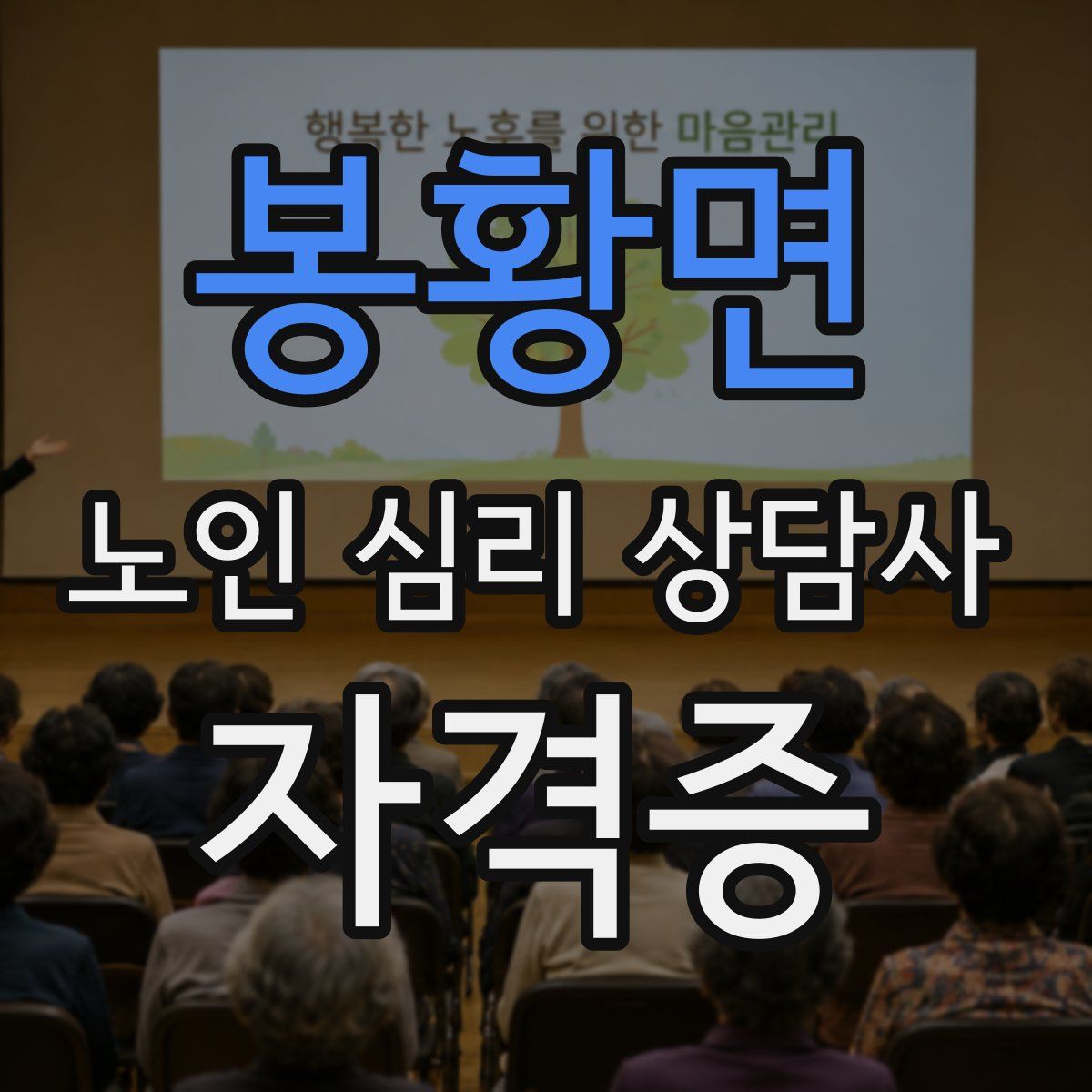 행복한 노후를 위한 마음관리

봉황면

노인 심리 상담사

자격증